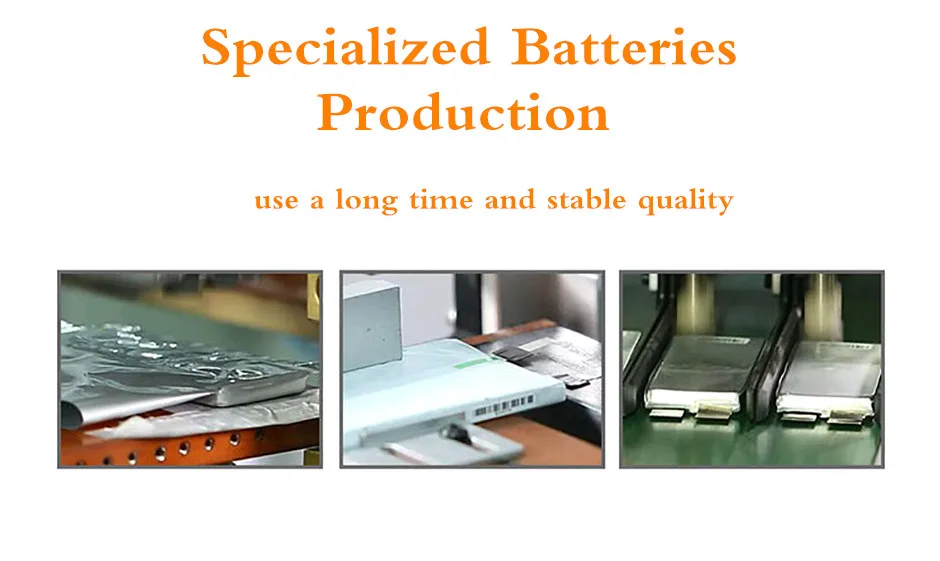 Specialized Batteries Production

use a long time and stable quality